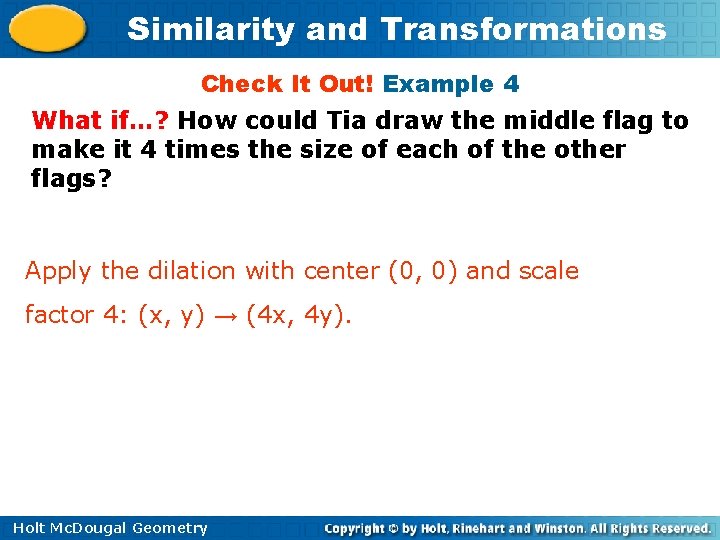 Similarity and Transformations

Check It Out! Example 4

What if…? How could Tia draw the middle flag to make it 4 times the size of each of the other flags?

Apply the dilation with center (0, 0) and scale factor 4: $(x, y) \rightarrow (4x, 4y)$.

Holt McDougal Geometry

Copyright © by Holt, Rinehart and Winston. All Rights Reserved.